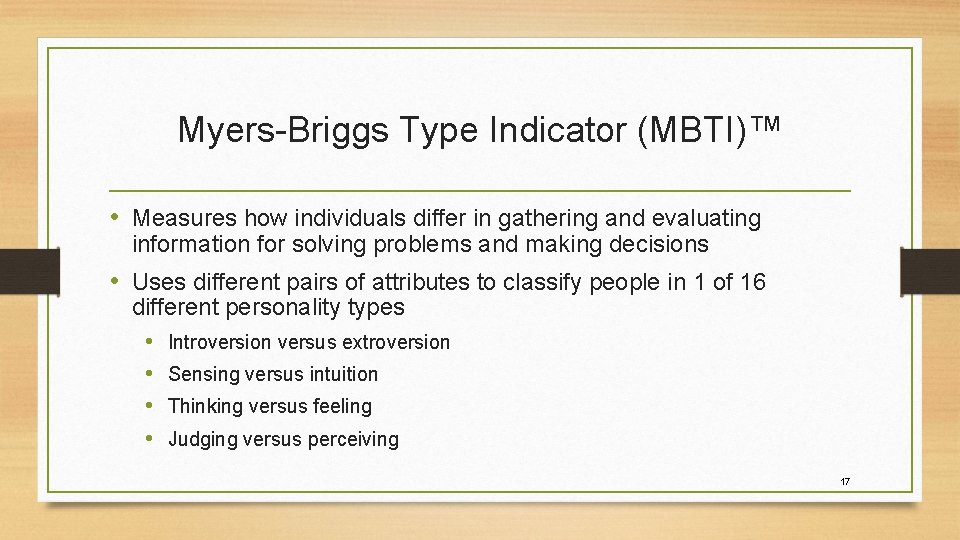 Myers-Briggs Type Indicator (MBTI)™

• Measures how individuals differ in gathering and evaluating information for solving problems and making decisions

• Uses different pairs of attributes to classify people in 1 of 16 different personality types

• Introversion versus extroversion
• Sensing versus intuition
• Thinking versus feeling
• Judging versus perceiving

17